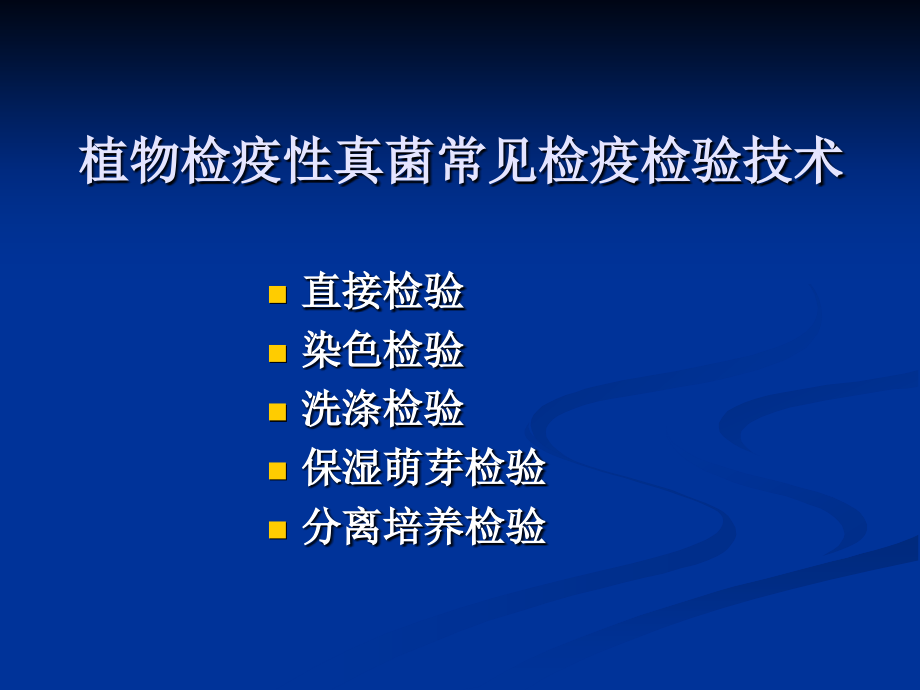 植物检疫性真菌常见检疫检验技术

- 直接检验
- 染色检验
- 洗涤检验
- 保湿萌芽检验
- 分离培养检验